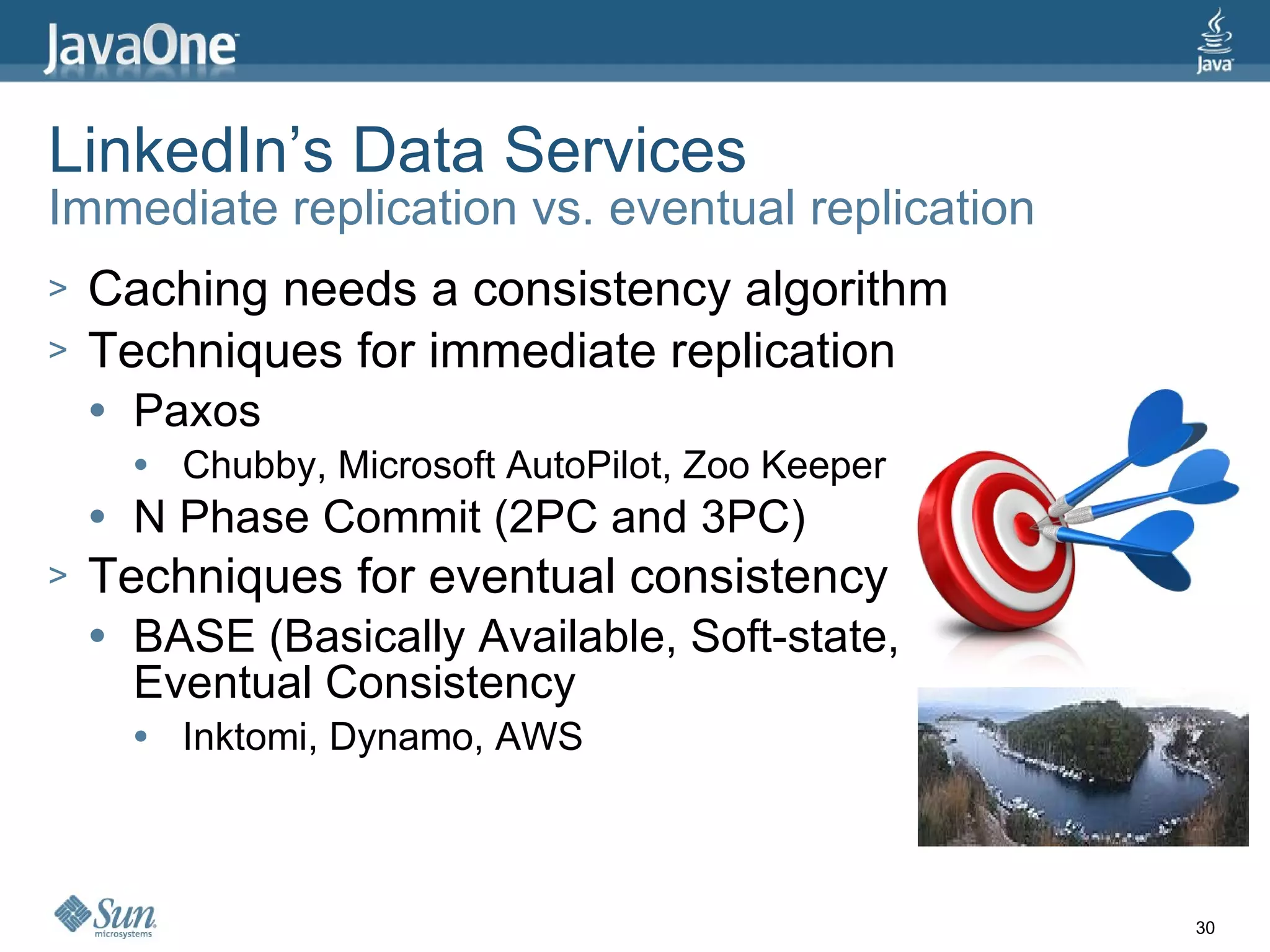 JavaOne

Java

LinkedIn's Data Services
Immediate replication vs. eventual replication

> Caching needs a consistency algorithm
> Techniques for immediate replication
• Paxos
• Chubby, Microsoft AutoPilot, Zoo Keeper
• N Phase Commit (2PC and 3PC)
> Techniques for eventual consistency
• BASE (Basically Available, Soft-state, Eventual Consistency
• Inktomi, Dynamo, AWS

Sun microsystems

30